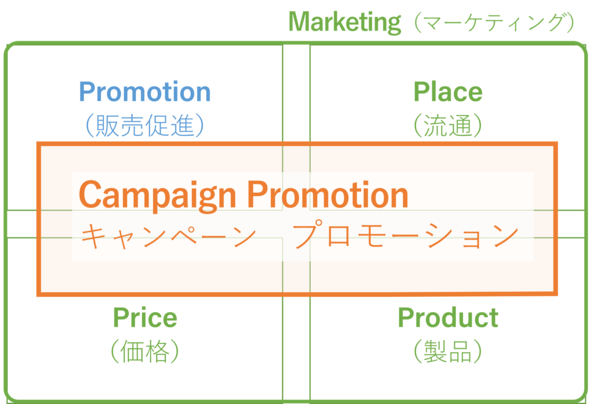 Marketing（マーケティング）

Promotion
（販売促進）

Place
（流通）

Campaign Promotion
キャンペーン　プロモーション

Price
（価格）

Product
（製品）